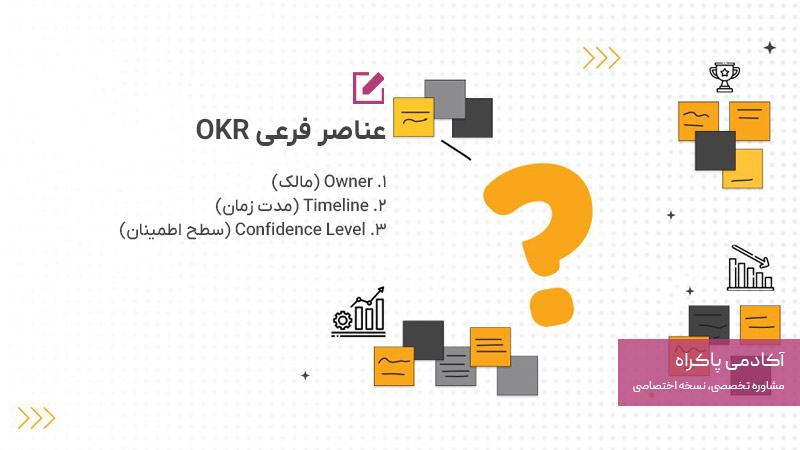 عناصر فرعی OKR

۱. Owner (مالک)
۲. Timeline (مدت زمان)
۳. Confidence Level (سطح اطمینان)

آکادمی پاکراه
مشاوره تخصصی، نسخه اختصاصی